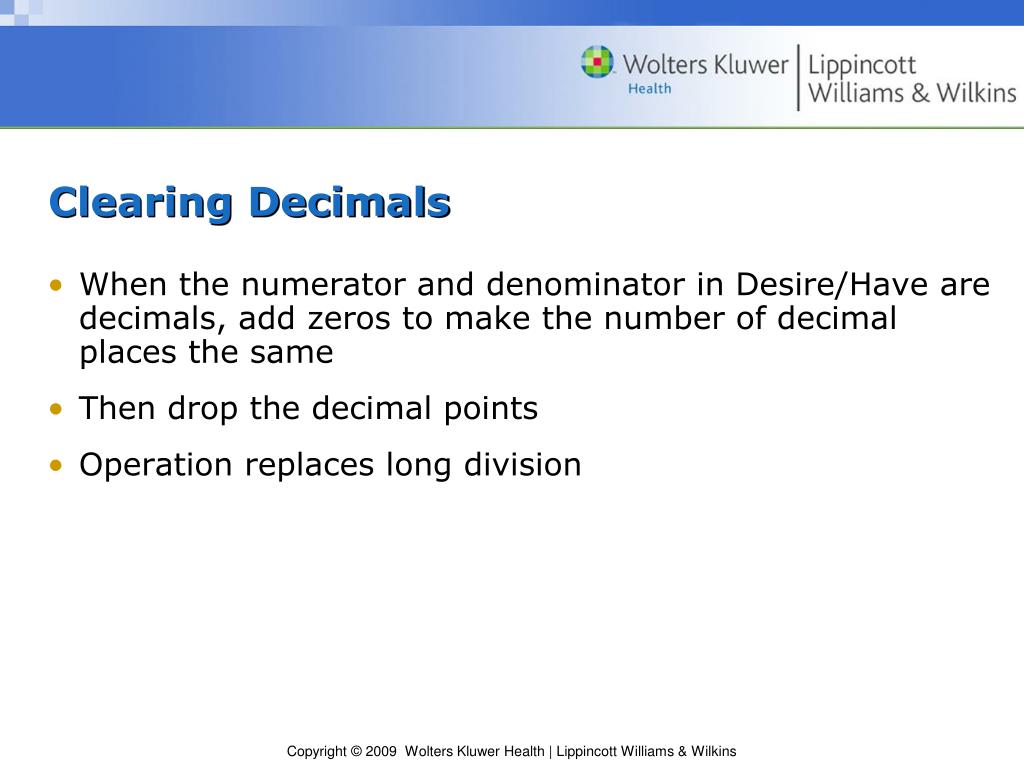 Wolters Kluwer
Health

Lippincott
Williams & Wilkins

Clearing Decimals

• When the numerator and denominator in Desire/Have are decimals, add zeros to make the number of decimal places the same

• Then drop the decimal points

• Operation replaces long division

Copyright © 2009 Wolters Kluwer Health | Lippincott Williams & Wilkins